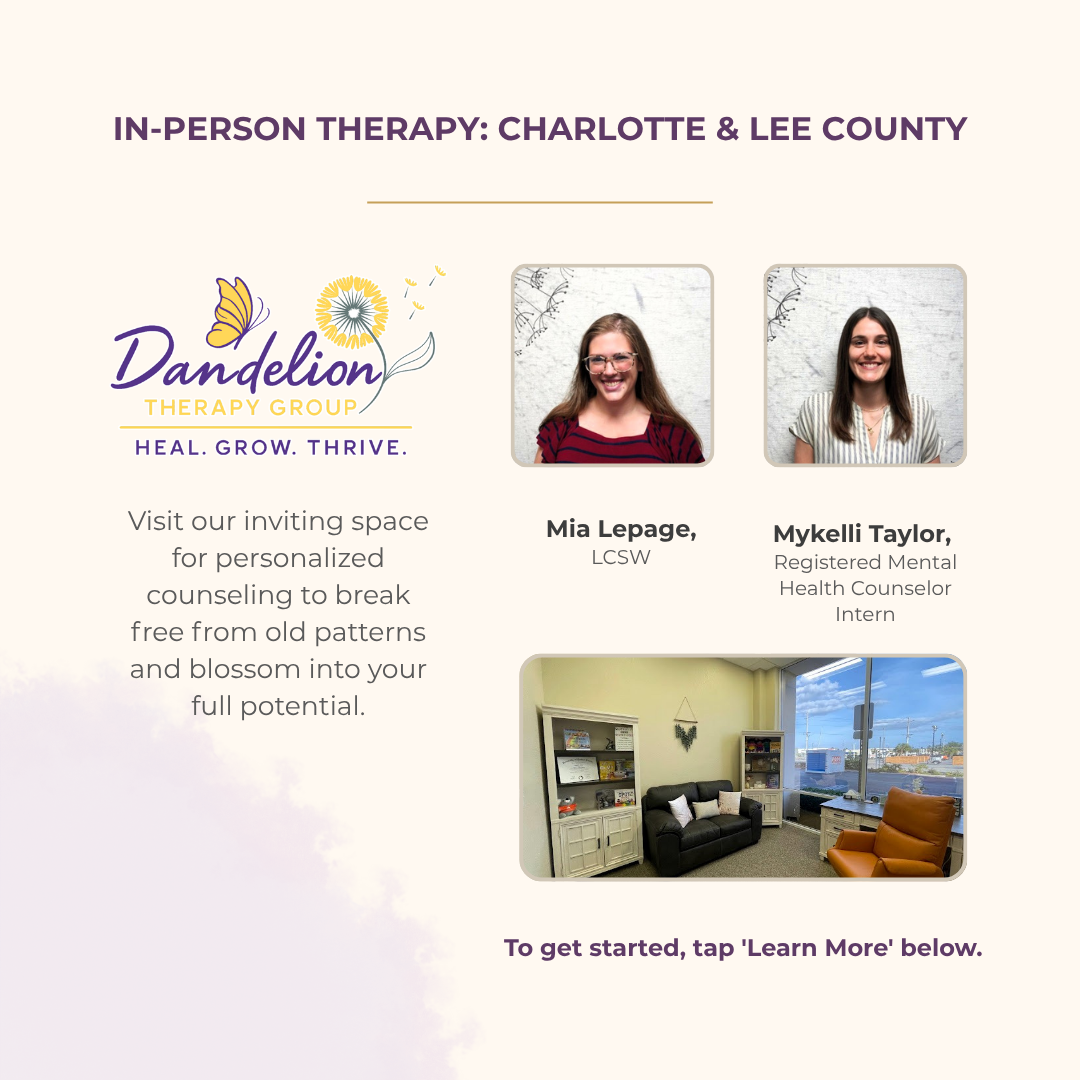 IN-PERSON THERAPY: CHARLOTTE & LEE COUNTY

Dandelion
THERAPY GROUP
HEAL. GROW. THRIVE.

Visit our inviting space for personalized counseling to break free from old patterns and blossom into your full potential.

Mia Lepage,
LCSW

Mykelli Taylor,
Registered Mental Health Counselor Intern

To get started, tap 'Learn More' below.